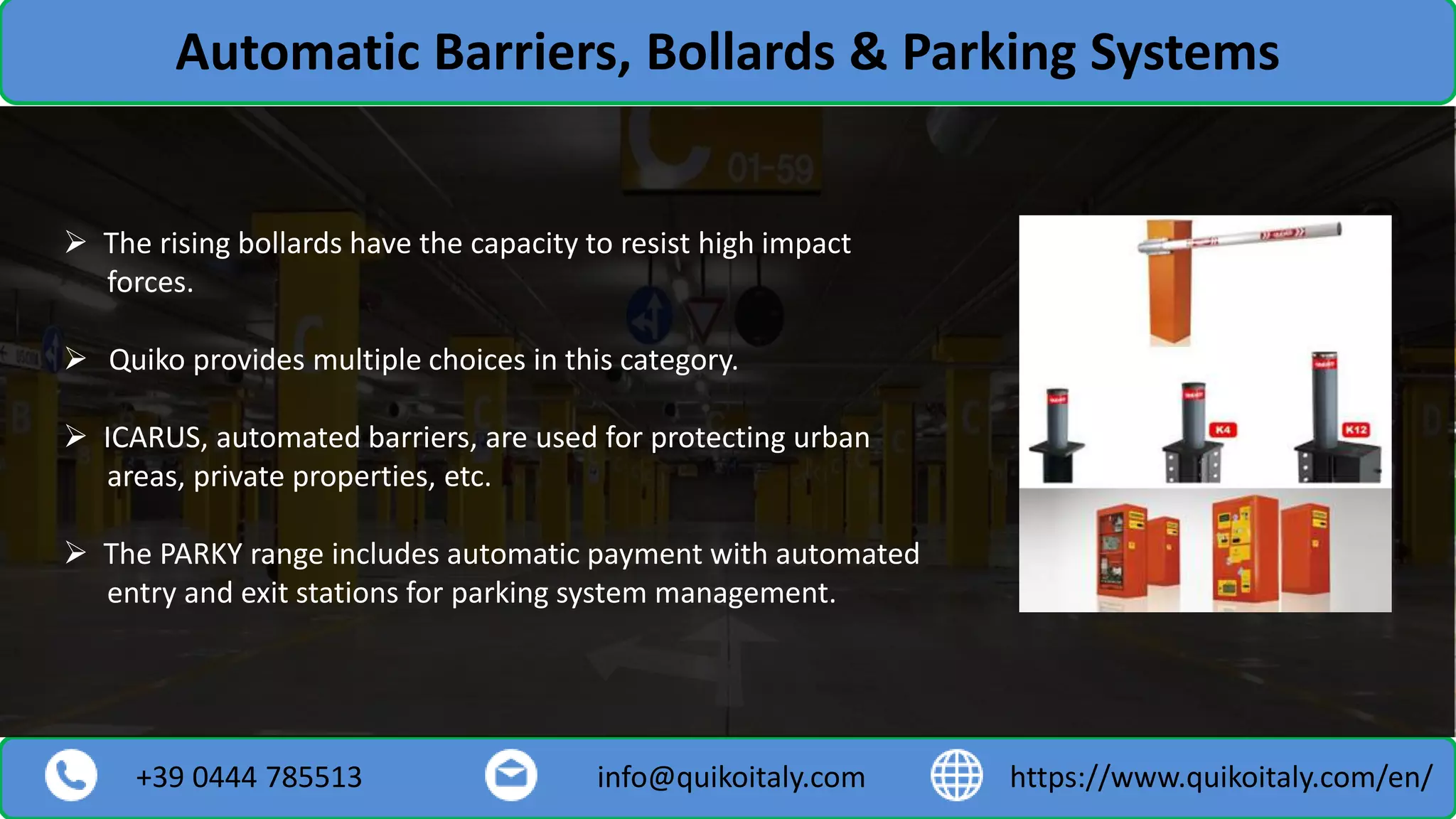 Automatic Barriers, Bollards & Parking Systems

01-59

➢ The rising bollards have the capacity to resist high impact forces.

➢ Quiko provides multiple choices in this category.

➢ ICARUS, automated barriers, are used for protecting urban areas, private properties, etc.

➢ The PARKY range includes automatic payment with automated entry and exit stations for parking system management.

K4

K12

+39 0444 785513

info@quikoitaly.com

https://www.quikoitaly.com/en/